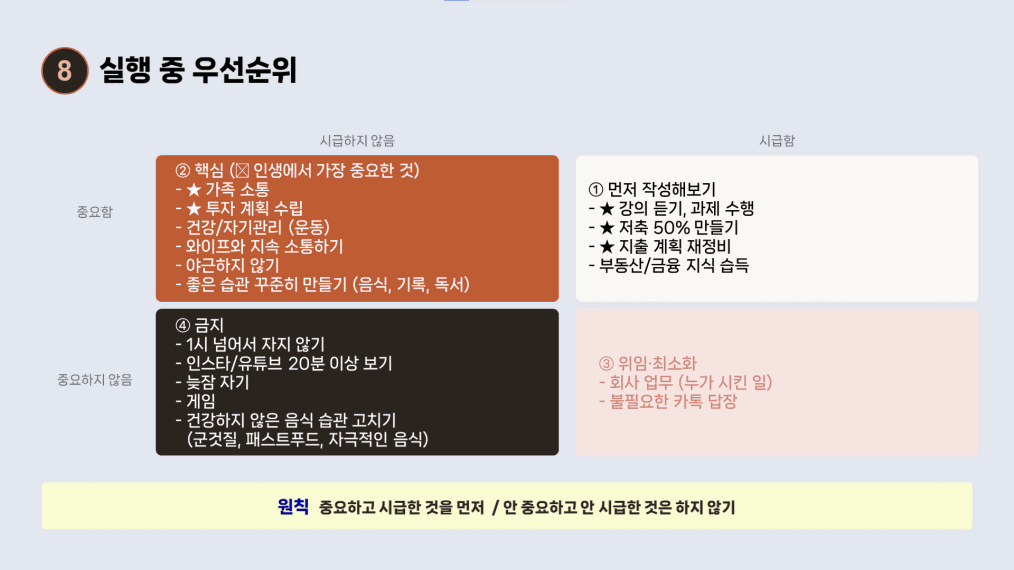 8 실행 중 우선순위

시급하지 않음

시급함

중요함

② 핵심 (☒ 인생에서 가장 중요한 것)
- ★ 가족 소통
- ★ 투자 계획 수립
- 건강/자기관리 (운동)
- 와이프와 지속 소통하기
- 야근하지 않기
- 좋은 습관 꾸준히 만들기 (음식, 기록, 독서)

① 먼저 작성해보기
- ★ 강의 듣기, 과제 수행
- ★ 저축 50% 만들기
- ★ 지출 계획 재정비
- 부동산/금융 지식 습득

중요하지 않음

④ 금지
- 1시 넘어서 자지 않기
- 인스타/유튜브 20분 이상 보기
- 늦잠 자기
- 게임
- 건강하지 않은 음식 습관 고치기 (군것질, 패스트푸드, 자극적인 음식)

③ 위임·최소화
- 회사 업무 (누가 시킨 일)
- 불필요한 카톡 답장

원칙 중요하고 시급한 것을 먼저 / 안 중요하고 안 시급한 것은 하지 않기